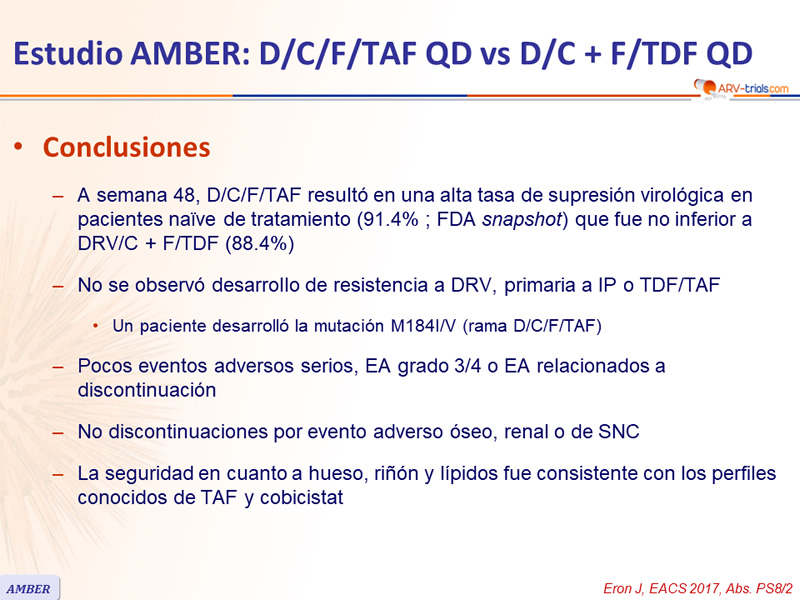 Estudio AMBER: D/C/F/TAF QD vs D/C + F/TDF QD

ARV-trials.com

• Conclusiones

– A semana 48, D/C/F/TAF resultó en una alta tasa de supresión virológica en pacientes naïve de tratamiento (91.4% ; FDA snapshot) que fue no inferior a DRV/C + F/TDF (88.4%)

– No se observó desarrollo de resistencia a DRV, primaria a IP o TDF/TAF

• Un paciente desarrolló la mutación M184I/V (rama D/C/F/TAF)

– Pocos eventos adversos serios, EA grado 3/4 o EA relacionados a discontinuación

– No discontinuaciones por evento adverso óseo, renal o de SNC

– La seguridad en cuanto a hueso, riñón y lípidos fue consistente con los perfiles conocidos de TAF y cobicistat

AMBER

Eron J, EACS 2017, Abs. PS8/2